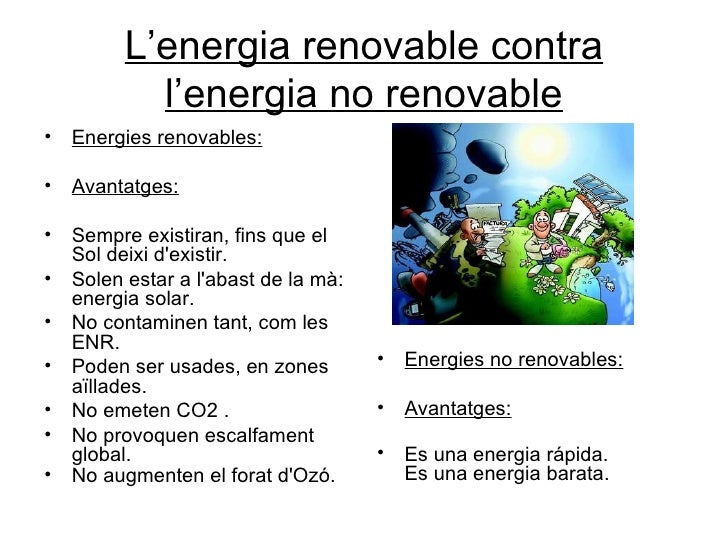 L’energia renovable contra l’energia no renovable

• Energies renovables:

• Avantatges:

• Sempre existiran, fins que el Sol deixi d'existir.
• Solen estar a l'abast de la mà: energia solar.
• No contaminen tant, com les ENR.
• Poden ser usades, en zones aïllades.
• No emeten CO2 .
• No provoquen escalfament global.
• No augmenten el forat d'Ozó.

FACTURA

• Energies no renovables:

• Avantatges:

• Es una energia rápida. Es una energia barata.